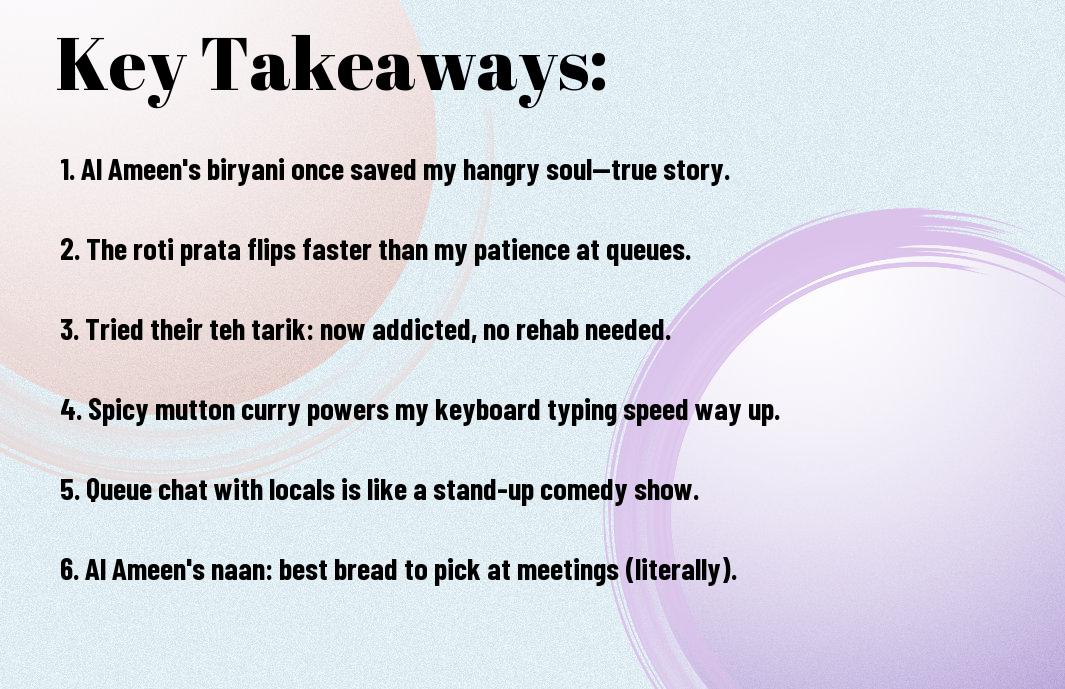 Key Takeaways:

1. Al Ameen's biryani once saved my hangry soul—true story.

2. The roti prata flips faster than my patience at queues.

3. Tried their teh tarik: now addicted, no rehab needed.

4. Spicy mutton curry powers my keyboard typing speed way up.

5. Queue chat with locals is like a stand-up comedy show.

6. Al Ameen's naan: best bread to pick at meetings (literally).